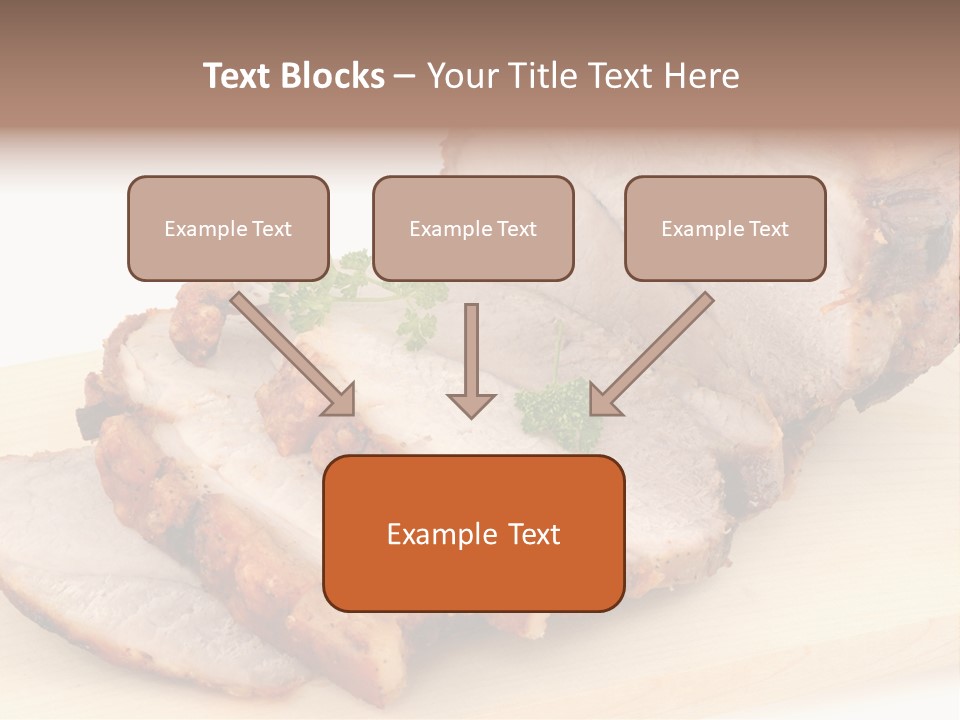 Text Blocks – Your Title Text Here

Example Text

Example Text

Example Text

Example Text